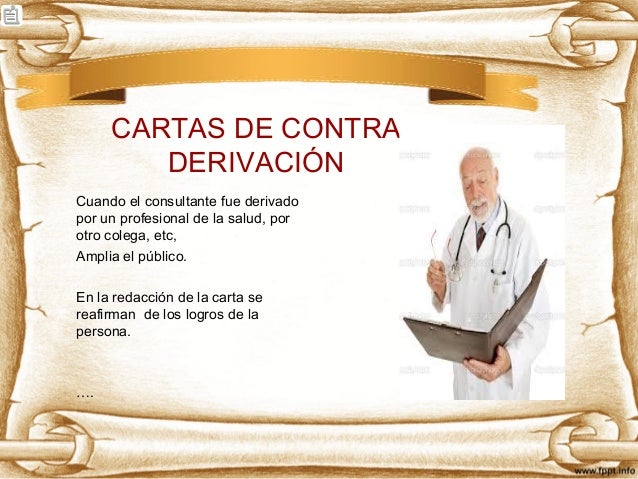 CARTAS DE CONTRA DERIVACIÓN

Cuando el consultante fue derivado por un profesional de la salud, por otro colega, etc,

Amplia el público.

En la redacción de la carta se reafirman de los logros de la persona.

….

www.fppt.info